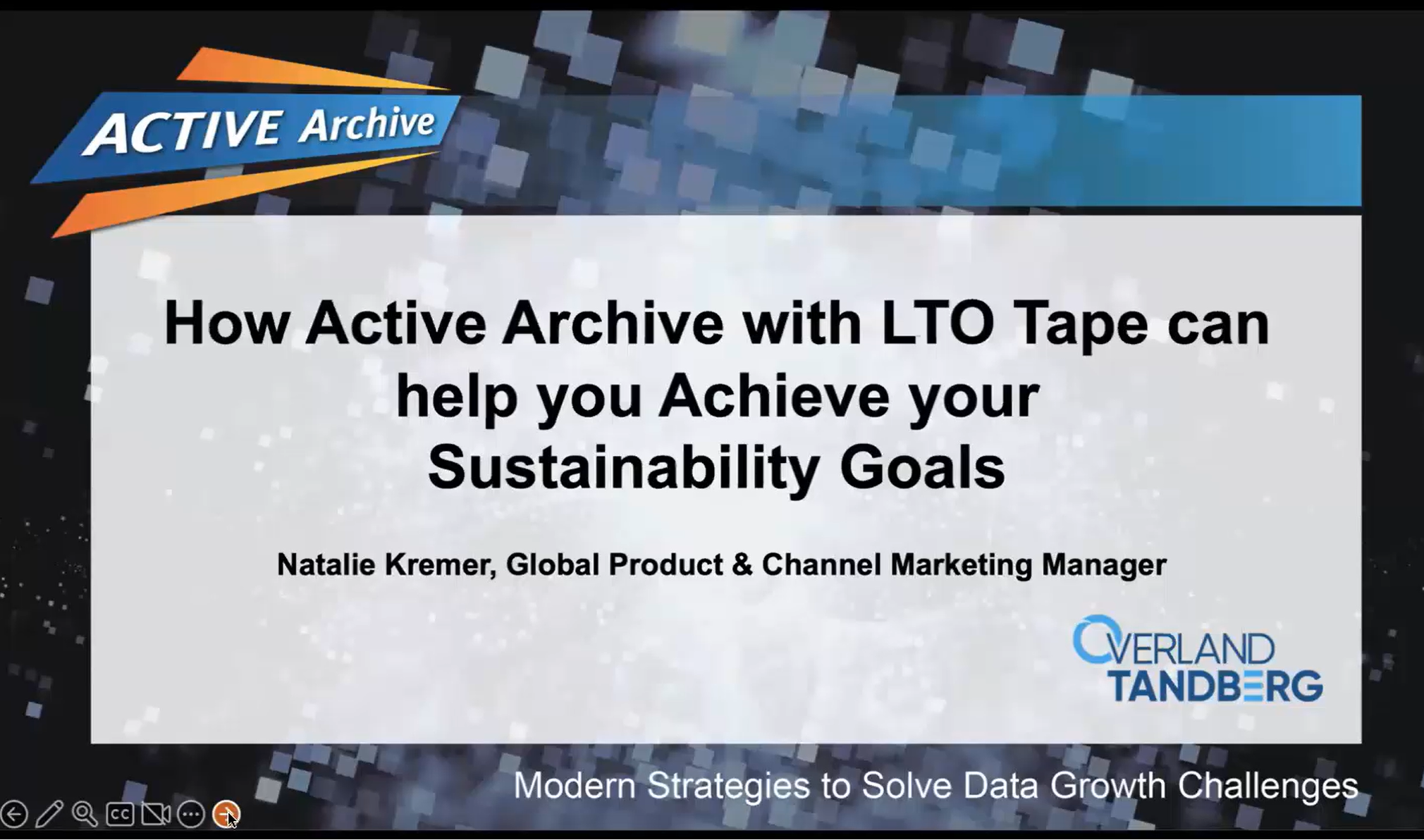 ACTIVE Archive

How Active Archive with LTO Tape can help you Achieve your Sustainability Goals

Natalie Kremer, Global Product & Channel Marketing Manager

OVERLAND TANDBERG

Modern Strategies to Solve Data Growth Challenges

CC